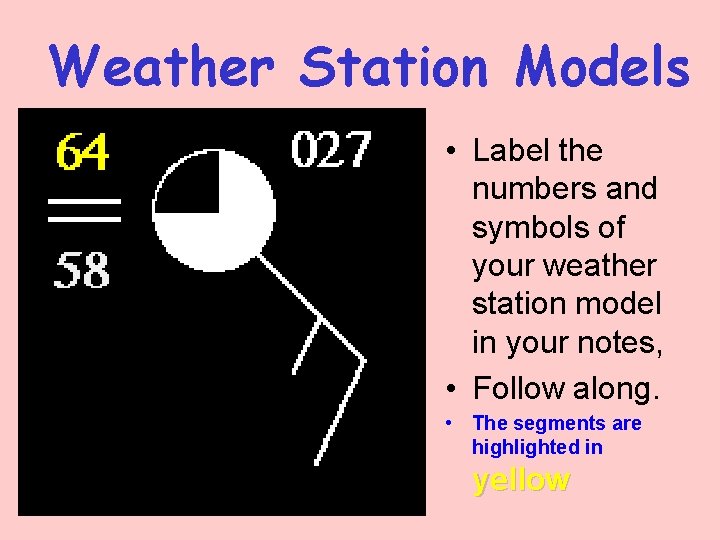 Weather Station Models

64

027

58

• Label the numbers and symbols of your weather station model in your notes,

• Follow along.

• The segments are highlighted in yellow